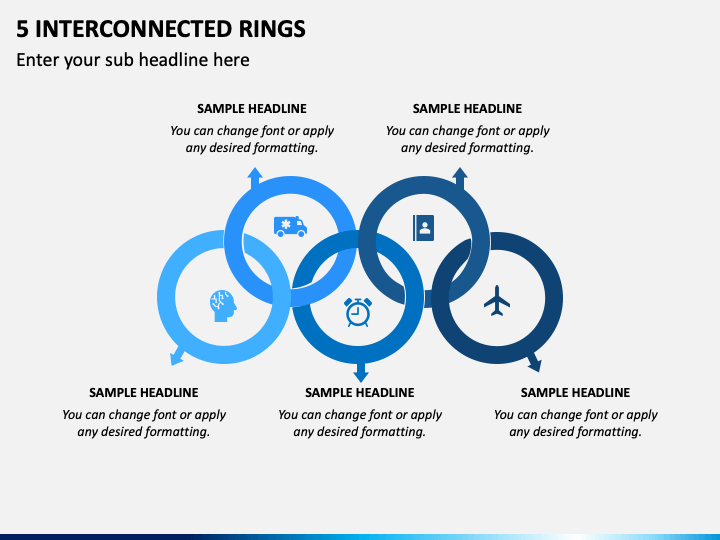 5 INTERCONNECTED RINGS

Enter your sub headline here

SAMPLE HEADLINE

You can change font or apply any desired formatting.

SAMPLE HEADLINE

You can change font or apply any desired formatting.

SAMPLE HEADLINE

You can change font or apply any desired formatting.

SAMPLE HEADLINE

You can change font or apply any desired formatting.

SAMPLE HEADLINE

You can change font or apply any desired formatting.